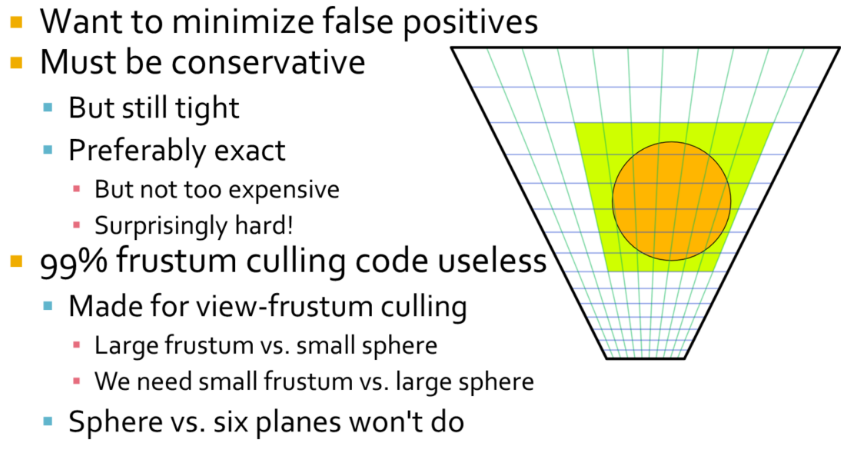 Want to minimize false positives
Must be conservative
But still tight
Preferably exact
But not too expensive
Surprisingly hard!
99% frustum culling code useless
Made for view-frustum culling
Large frustum vs. small sphere
We need small frustum vs. large sphere
Sphere vs. six planes won't do